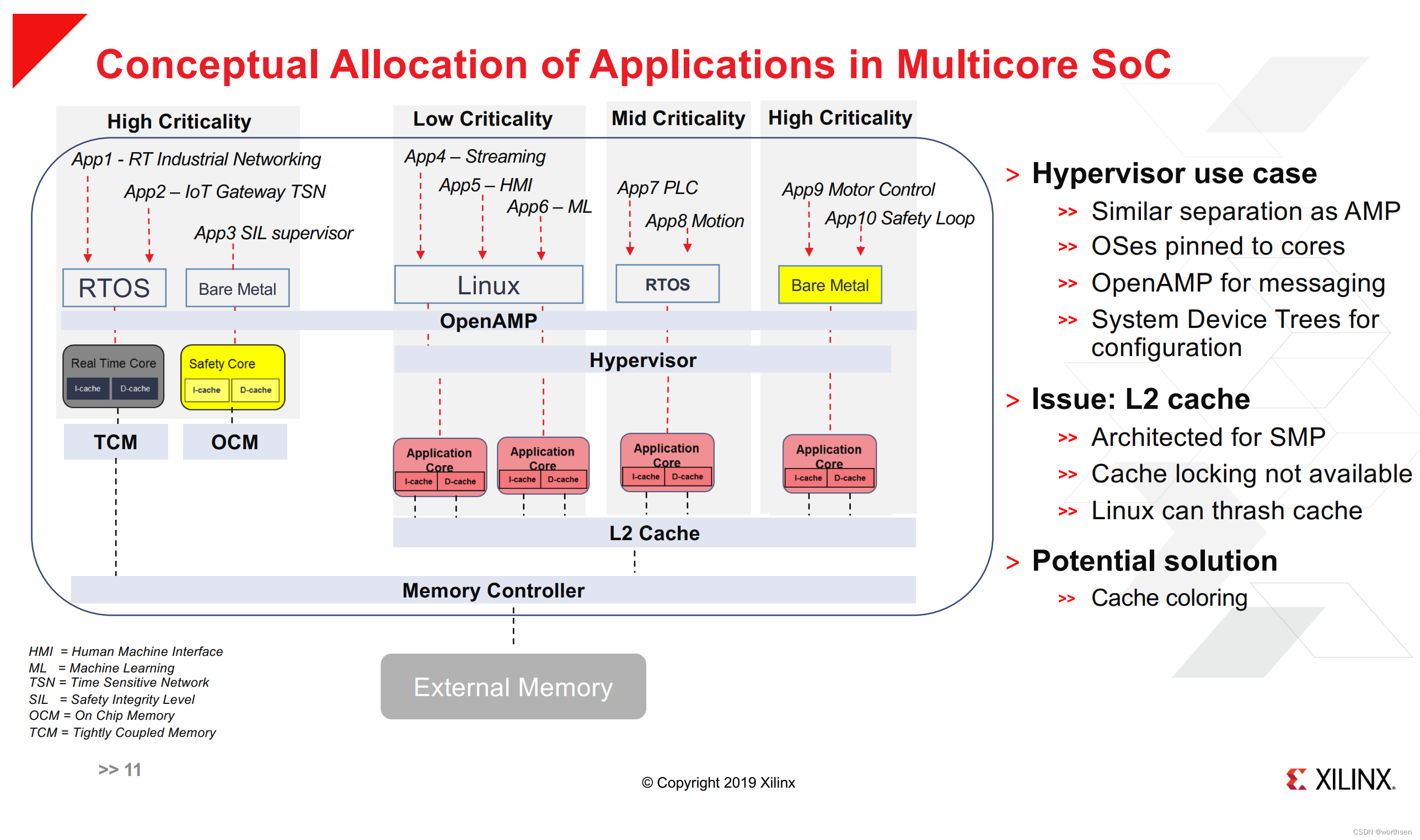 Conceptual Allocation of Applications in Multicore SoC

High Criticality

App1 - RT Industrial Networking

App2 – IoT Gateway TSN

App3 SIL supervisor

RTOS

Bare Metal

Real Time Core

I-cache D-cache

Safety Core

I-cache D-cache

TCM

OCM

Low Criticality

App4 – Streaming

App5 – HMI

App6 – ML

Linux

Mid Criticality

App7 PLC

App8 Motion

RTOS

High Criticality

App9 Motor Control

App10 Safety Loop

Bare Metal

OpenAMP

Hypervisor

Application Core

I-cache D-cache

Application Core

I-cache D-cache

Application Core

I-cache D-cache

Application Core

I-cache D-cache

L2 Cache

Memory Controller

External Memory

> Hypervisor use case

>> Similar separation as AMP

>> OSes pinned to cores

>> OpenAMP for messaging

>> System Device Trees for configuration

> Issue: L2 cache

>> Architected for SMP

>> Cache locking not available

>> Linux can thrash cache

> Potential solution

>> Cache coloring

HMI = Human Machine Interface
ML = Machine Learning
TSN = Time Sensitive Network
SIL = Safety Integrity Level
OCM = On Chip Memory
TCM = Tightly Coupled Memory

>> 11

© Copyright 2019 Xilinx

XILINX.

CSDN @worthsen